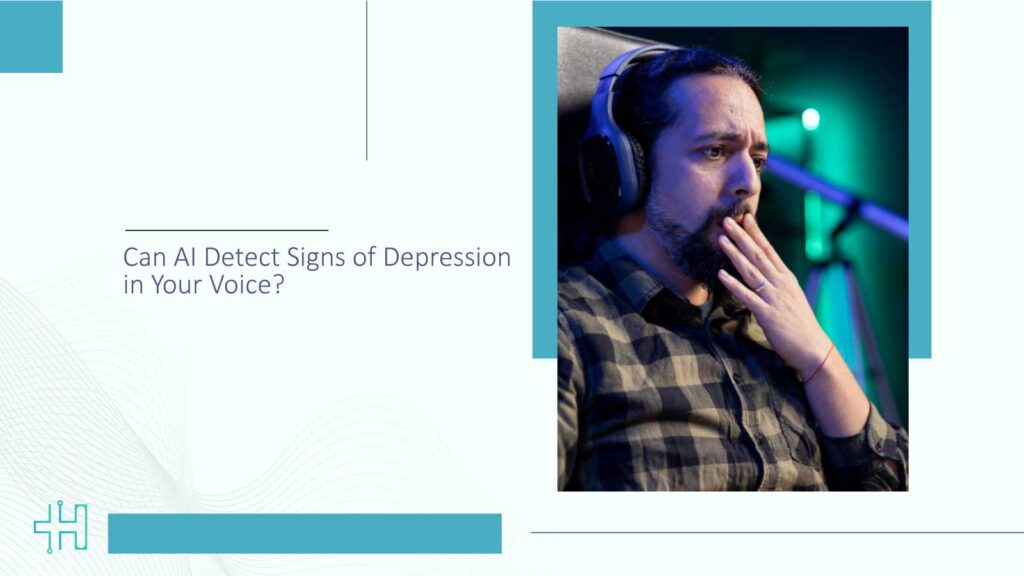 Can AI Detect Signs of Depression in Your Voice?